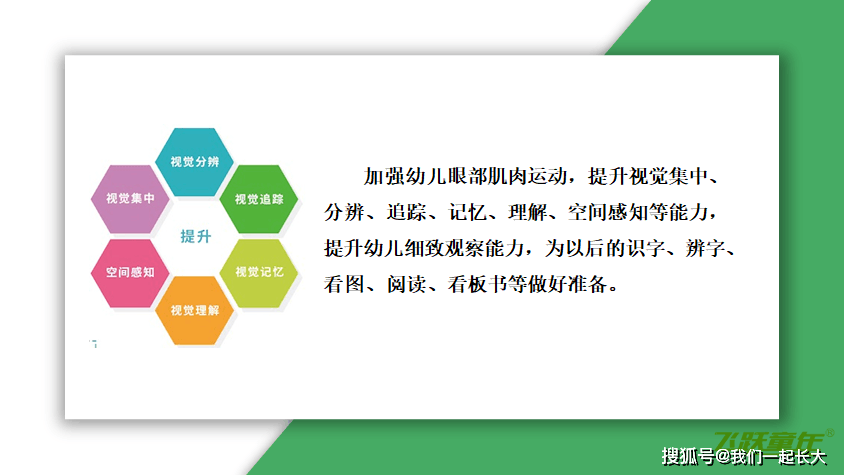 视觉分辨
视觉集中
视觉追踪
提升
空间感知
视觉记忆
视觉理解

加强幼儿眼部肌肉运动，提升视觉集中、分辨、追踪、记忆、理解、空间感知等能力，提升幼儿细致观察能力，为以后的识字、辨字、看图、阅读、看板书等做好准备。

飞跃童年®
搜狐号@我们一起长大